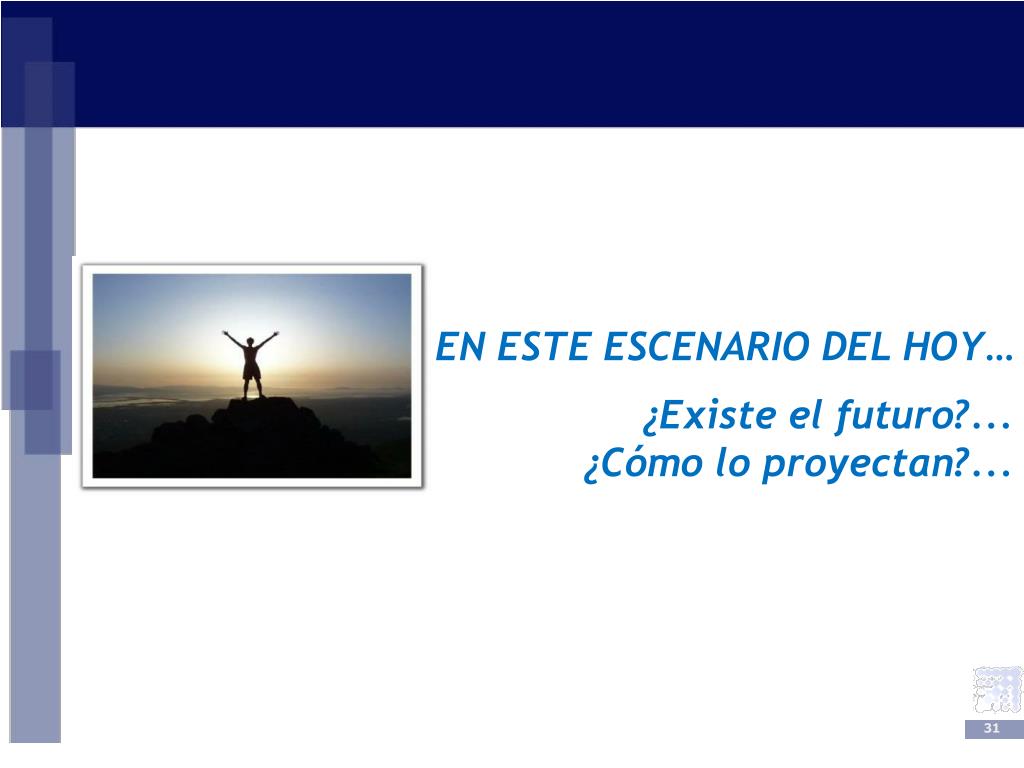 EN ESTE ESCENARIO DEL HOY…

¿Existe el futuro?...
¿Cómo lo proyectan?...

31